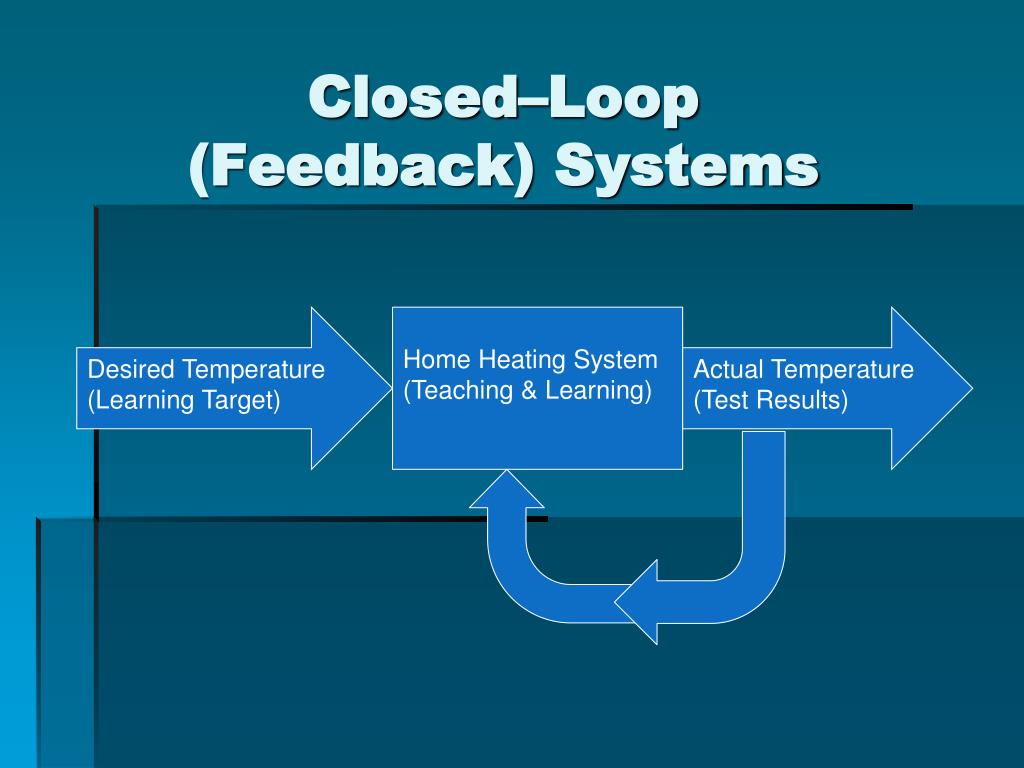 Closed–Loop (Feedback) Systems

Desired Temperature (Learning Target)

Home Heating System (Teaching & Learning)

Actual Temperature (Test Results)